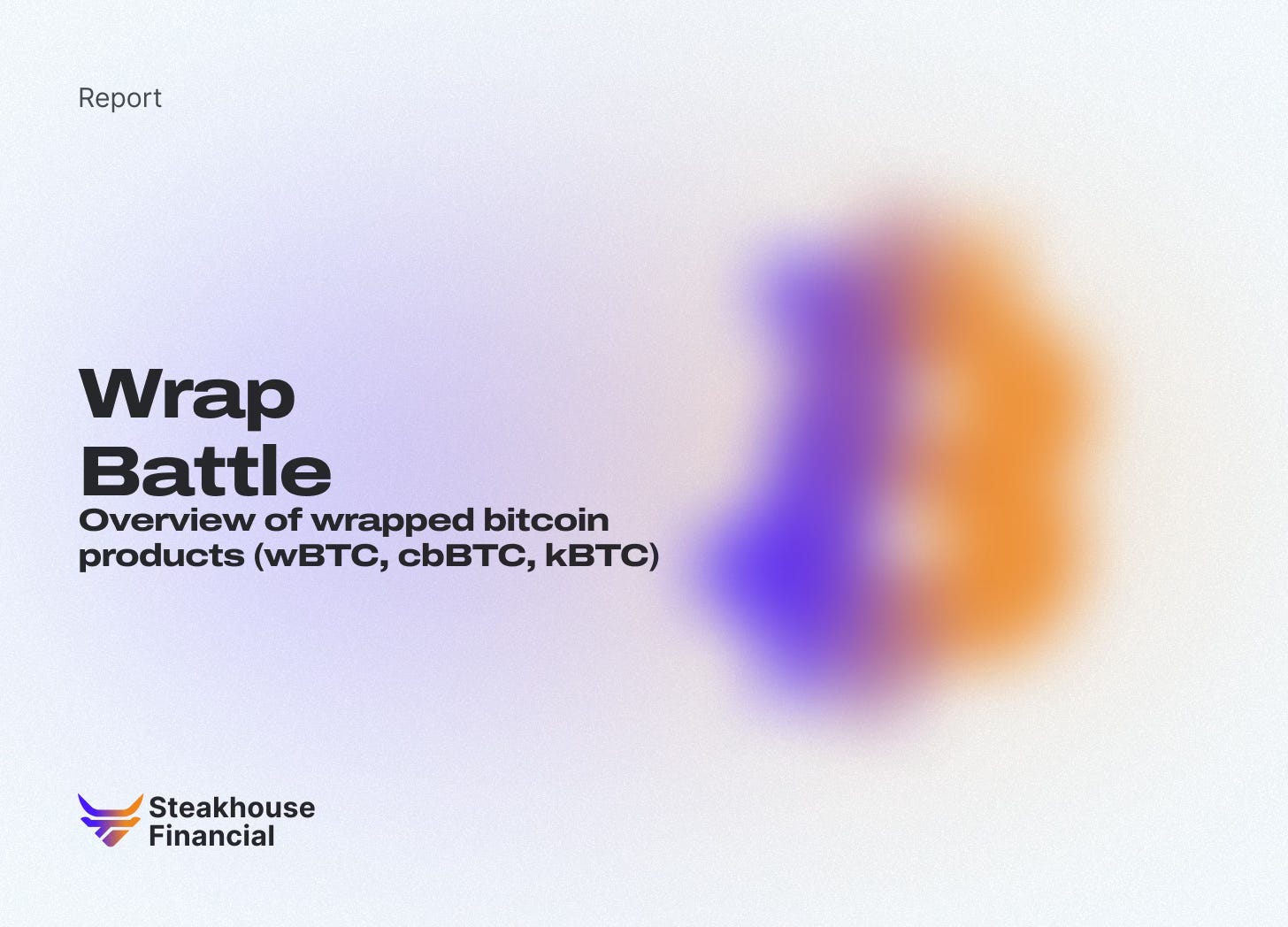 Report

Wrap Battle

Overview of wrapped bitcoin products (wBTC, cbBTC, kBTC)

Steakhouse Financial